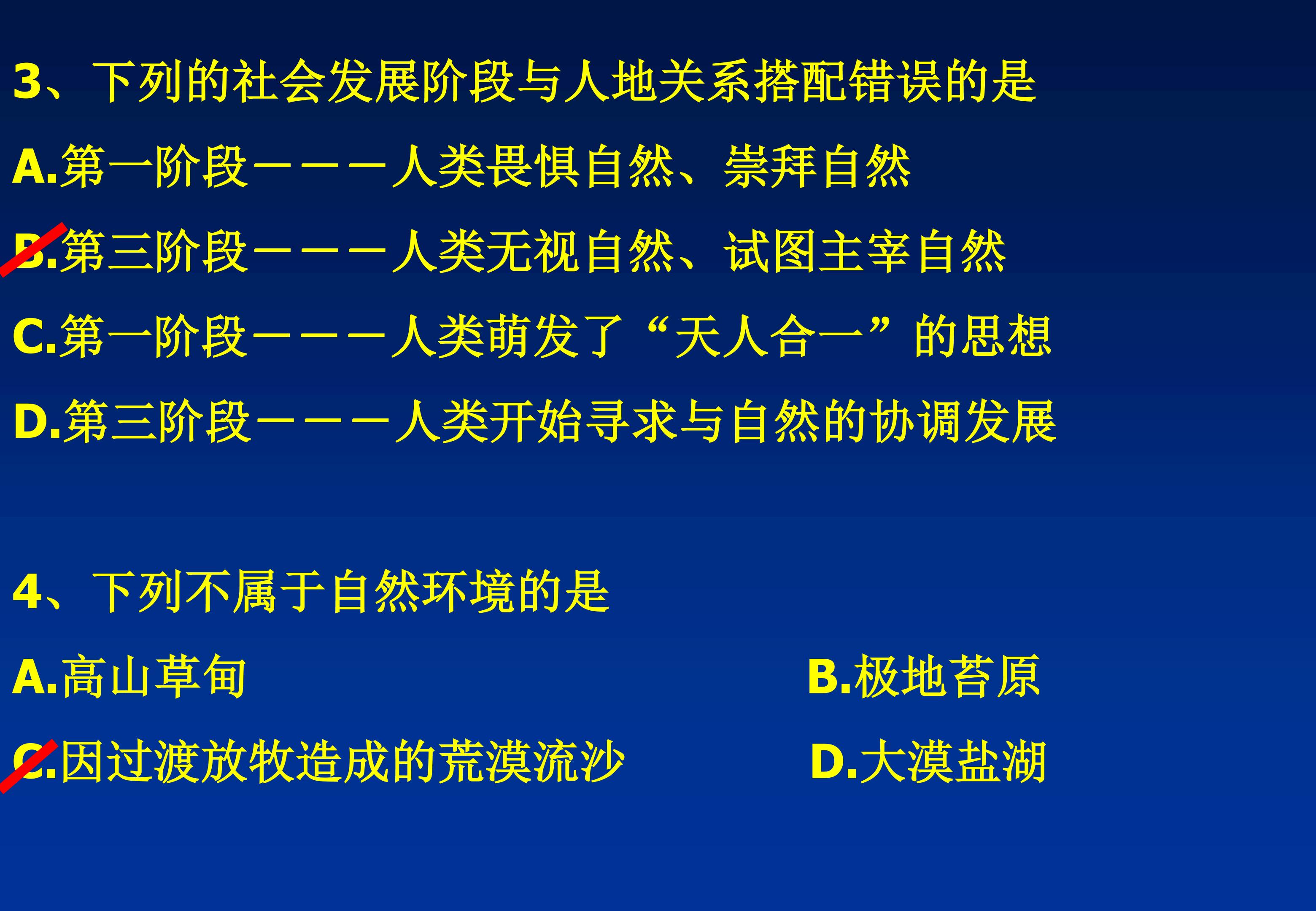 3、下列的社会发展阶段与人地关系搭配错误的是

A.第一阶段———人类畏惧自然、崇拜自然

B.第三阶段———人类无视自然、试图主宰自然

C.第一阶段———人类萌发了“天人合一”的思想

D.第三阶段———人类开始寻求与自然的协调发展

4、下列不属于自然环境的是

A.高山草甸

B.极地苔原

C.因过渡放牧造成的荒漠流沙

D.大漠盐湖